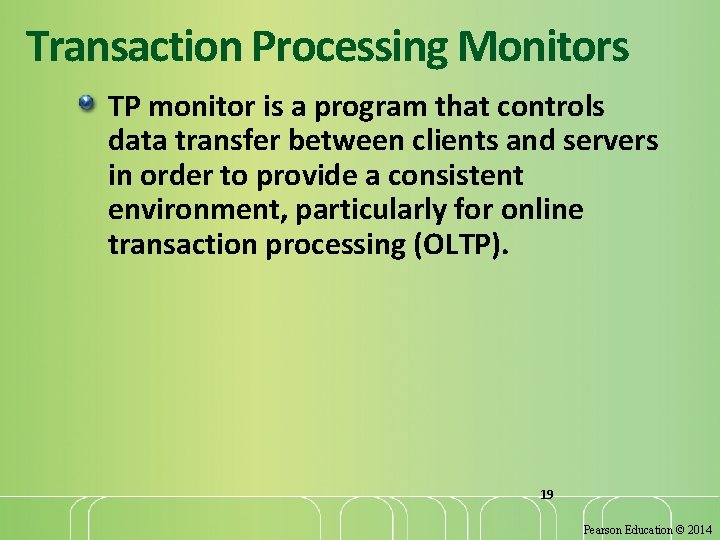 Transaction Processing Monitors

TP monitor is a program that controls data transfer between clients and servers in order to provide a consistent environment, particularly for online transaction processing (OLTP).

19

Pearson Education © 2014